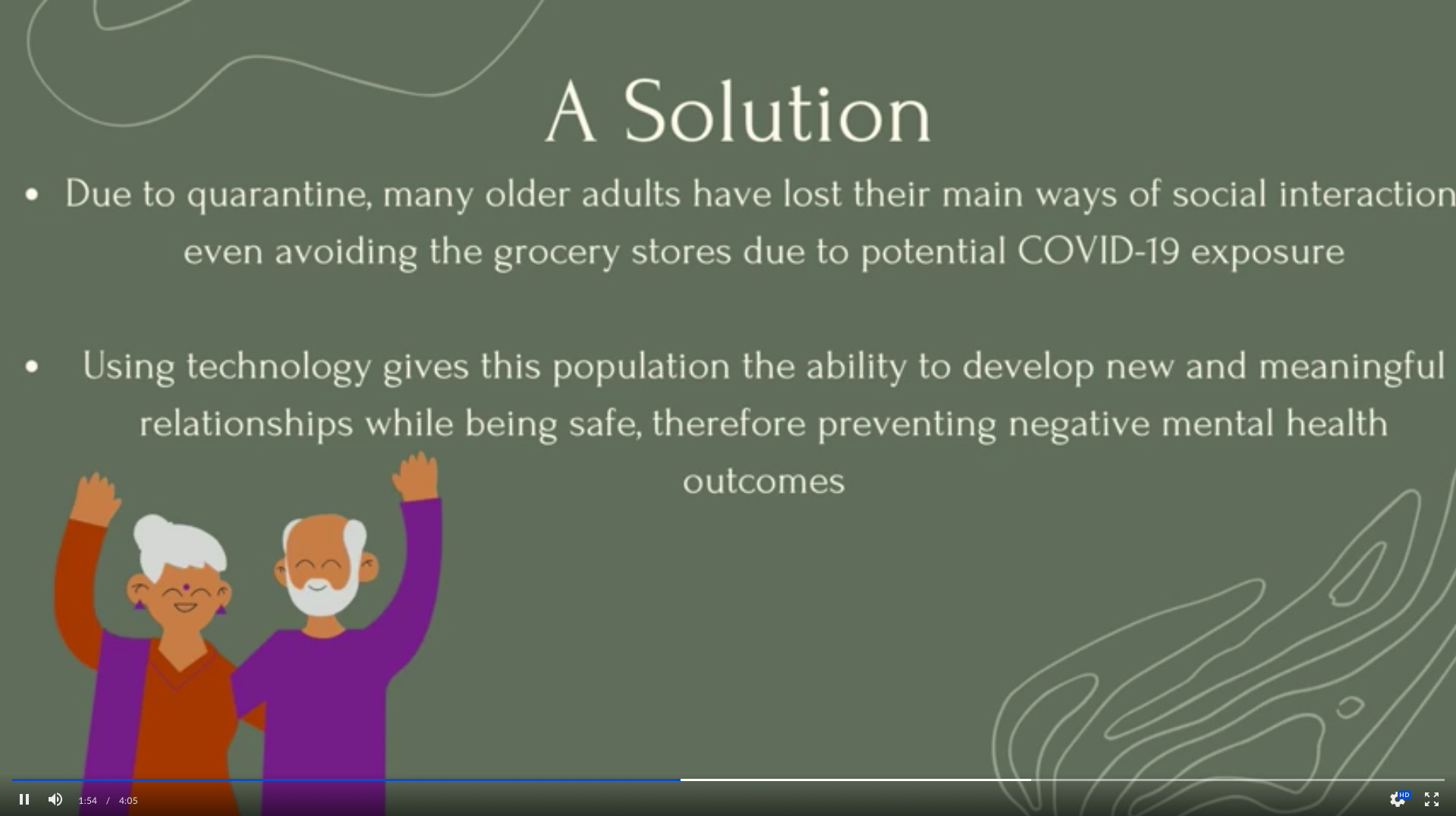 A Solution

• Due to quarantine, many older adults have lost their main ways of social interaction even avoiding the grocery stores due to potential COVID-19 exposure

• Using technology gives this population the ability to develop new and meaningful relationships while being safe, therefore preventing negative mental health outcomes

1:54 / 4:05

HD